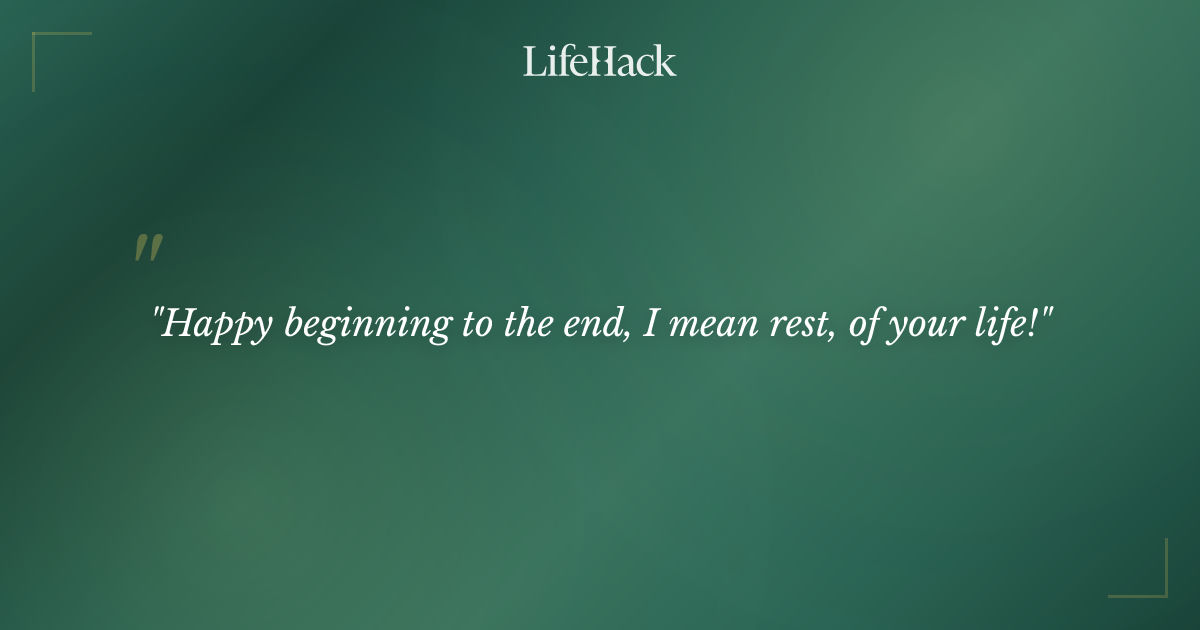 LifeHack

"

"Happy beginning to the end, I mean rest, of your life!"